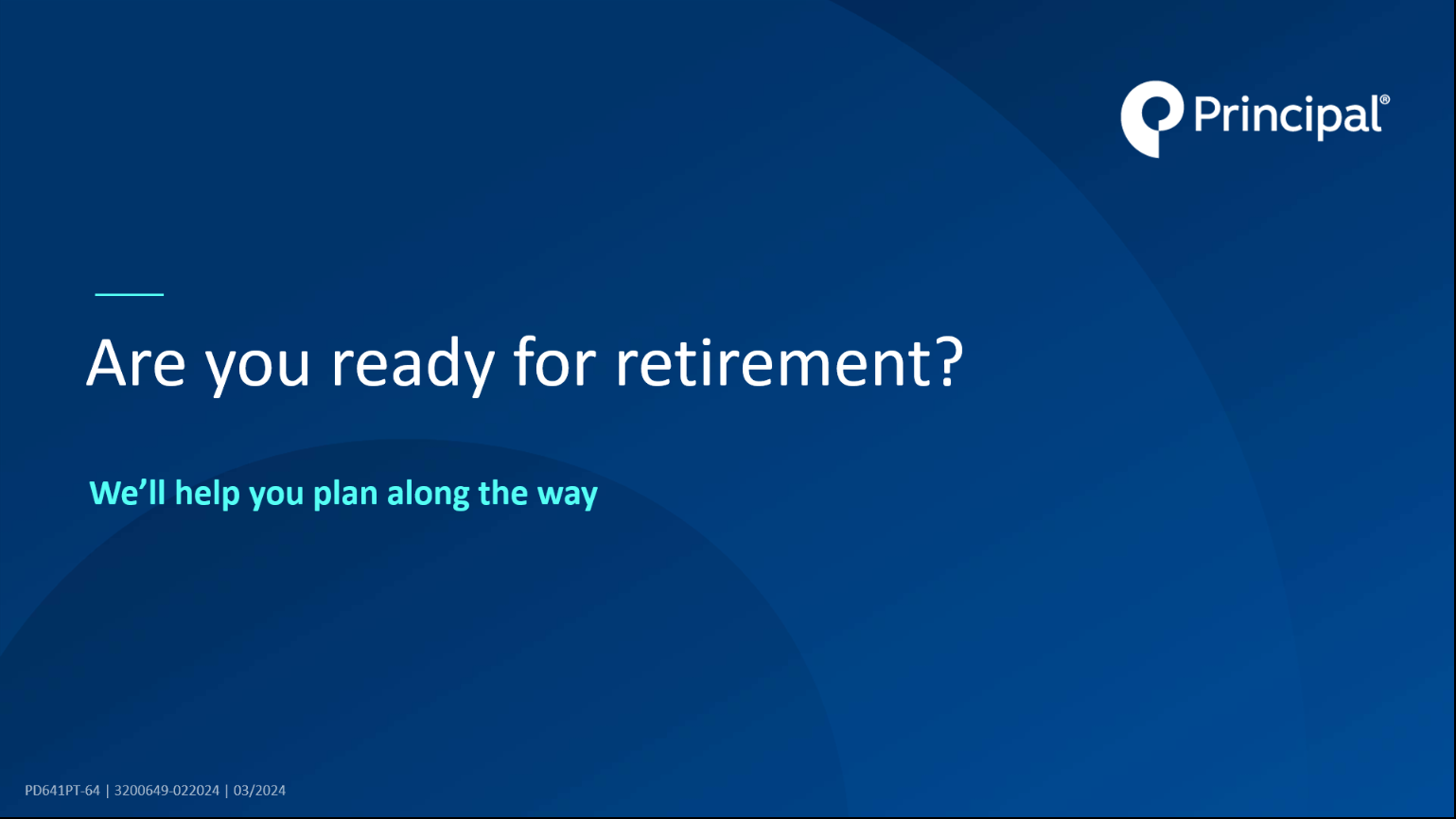 Principal®

Are you ready for retirement?

We’ll help you plan along the way

PD641PT-64 | 3200649-022024 | 03/2024